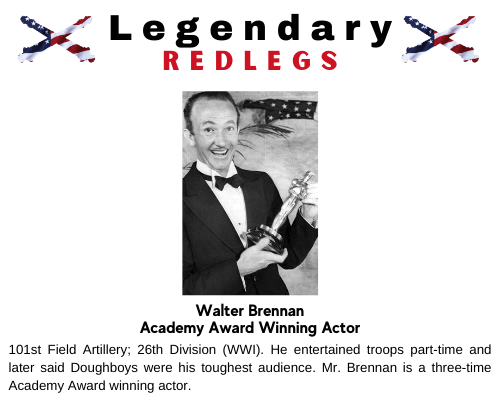 Legendary
REDLEGS

Walter Brennan
Academy Award Winning Actor

101st Field Artillery; 26th Division (WWI). He entertained troops part-time and later said Doughboys were his toughest audience. Mr. Brennan is a three-time Academy Award winning actor.